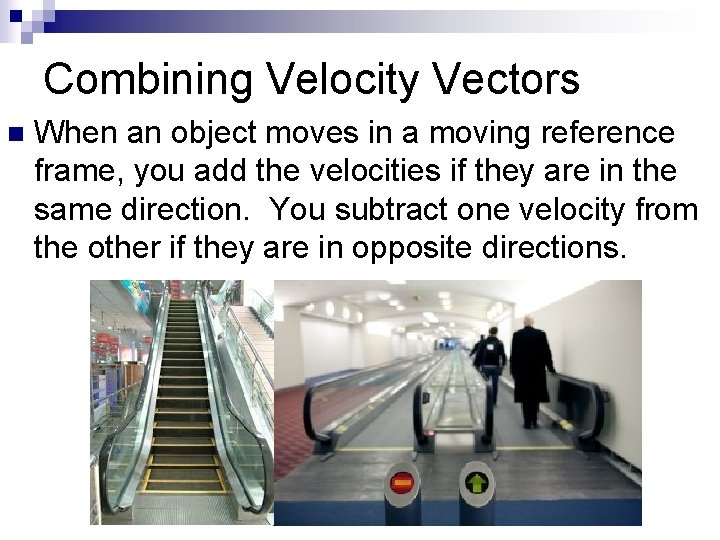 Combining Velocity Vectors

When an object moves in a moving reference frame, you add the velocities if they are in the same direction. You subtract one velocity from the other if they are in opposite directions.